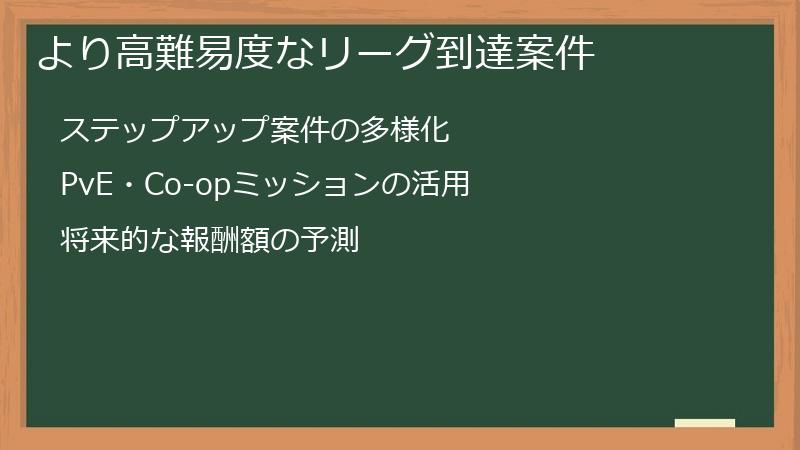 より高難易度なリーグ到達案件

ステップアップ案件の多様化

PvE・Co-opミッションの活用

将来的な報酬額の予測